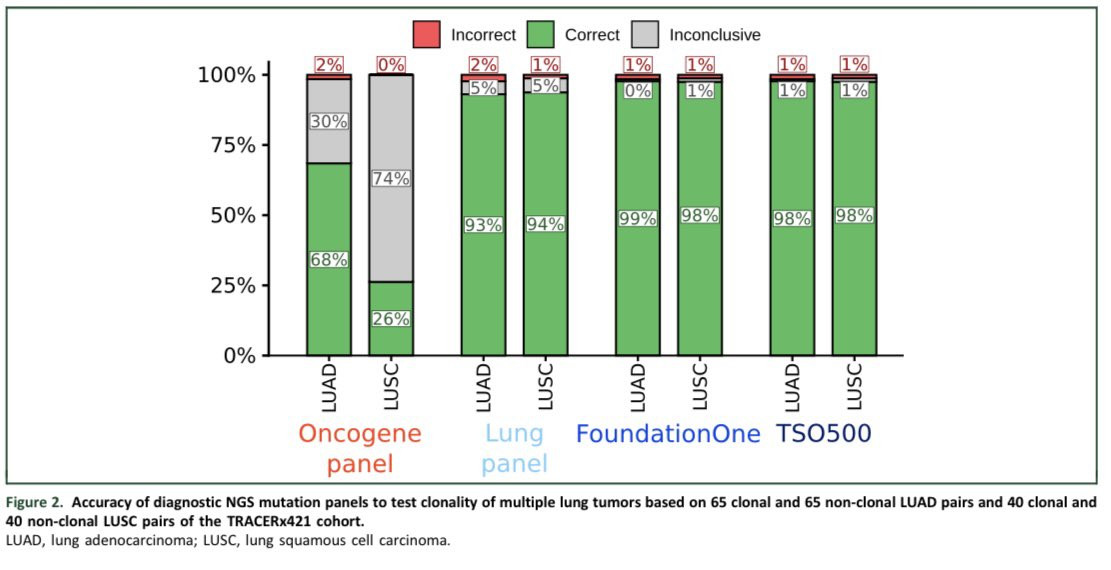 Incorrect Correct Inconclusive

100%
75%
50%
25%
0%

2% 30% 68%
0% 74% 26%
2% 5% 93%
1% 5% 94%
1% 0% 99%
1% 1% 98%
1% 1% 98%
1% 1% 98%

LUAD LUSC LUAD LUSC LUAD LUSC LUAD LUSC

Oncogene panel
Lung panel
FoundationOne
TSO500

Figure 2. Accuracy of diagnostic NGS mutation panels to test clonality of multiple lung tumors based on 65 clonal and 65 non-clonal LUAD pairs and 40 clonal and 40 non-clonal LUSC pairs of the TRACERx421 cohort.
LUAD, lung adenocarcinoma; LUSC, lung squamous cell carcinoma.